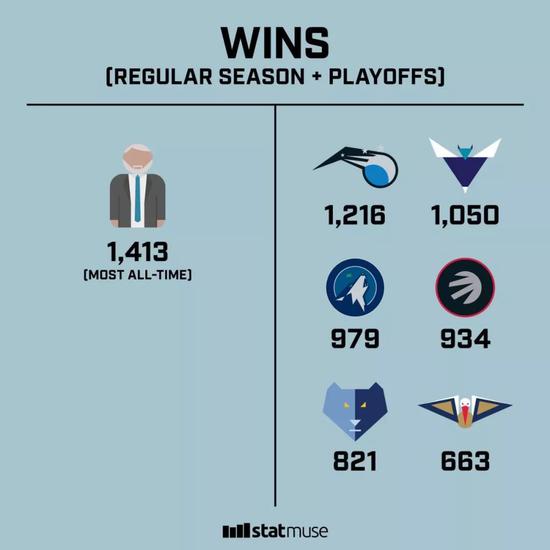 WINS
(REGULAR SEASON + PLAYOFFS)

1,413
(MOST ALL-TIME)

1,216

1,050

979

934

821

663

statmuse